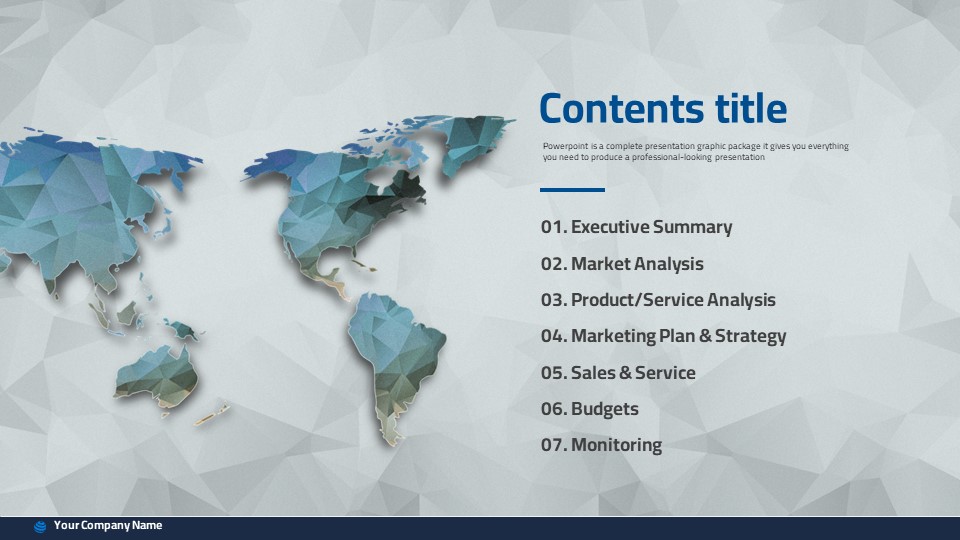 Contents title

Powerpoint is a complete presentation graphic package it gives you everything you need to produce a professional-looking presentation

01. Executive Summary
02. Market Analysis
03. Product/Service Analysis
04. Marketing Plan & Strategy
05. Sales & Service
06. Budgets
07. Monitoring

Your Company Name